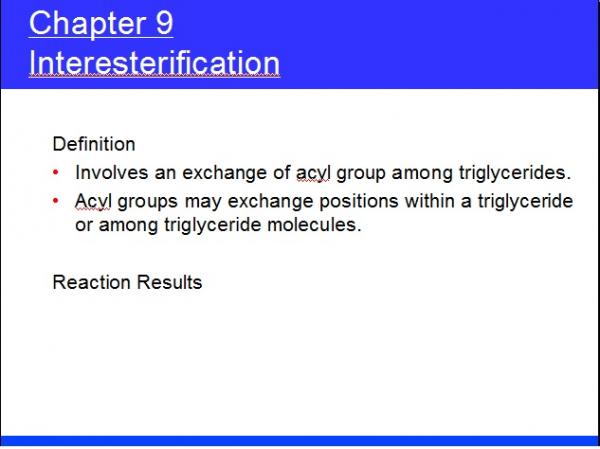 Chapter 9
Interesterification

Definition

• Involves an exchange of acyl group among triglycerides.
• Acyl groups may exchange positions within a triglyceride or among triglyceride molecules.

Reaction Results